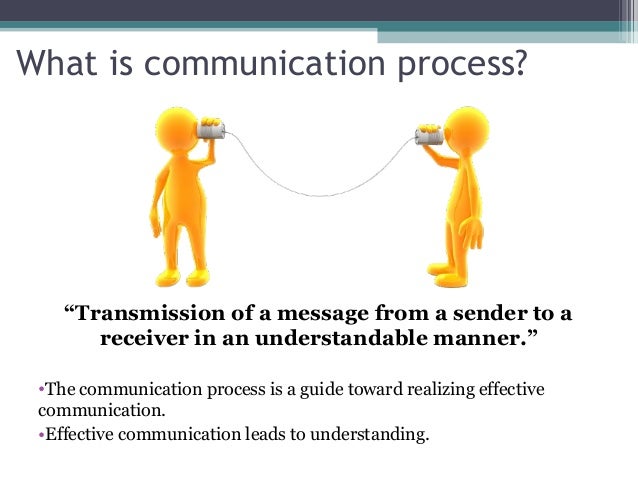 What is communication process?

“Transmission of a message from a sender to a receiver in an understandable manner.”

•The communication process is a guide toward realizing effective communication.

•Effective communication leads to understanding.